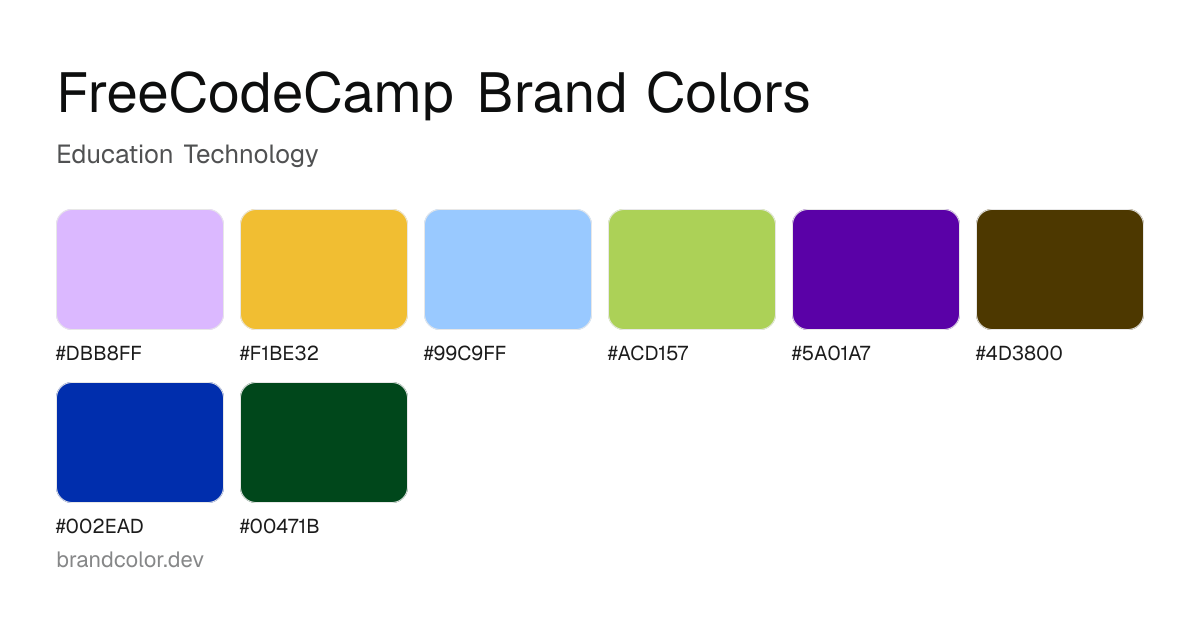 FreeCodeCamp Brand Colors

Education Technology

#DBB8FF #F1BE32 #99C9FF #ACD157 #5A01A7 #4D3800

#002EAD #00471B

brandcolor.dev